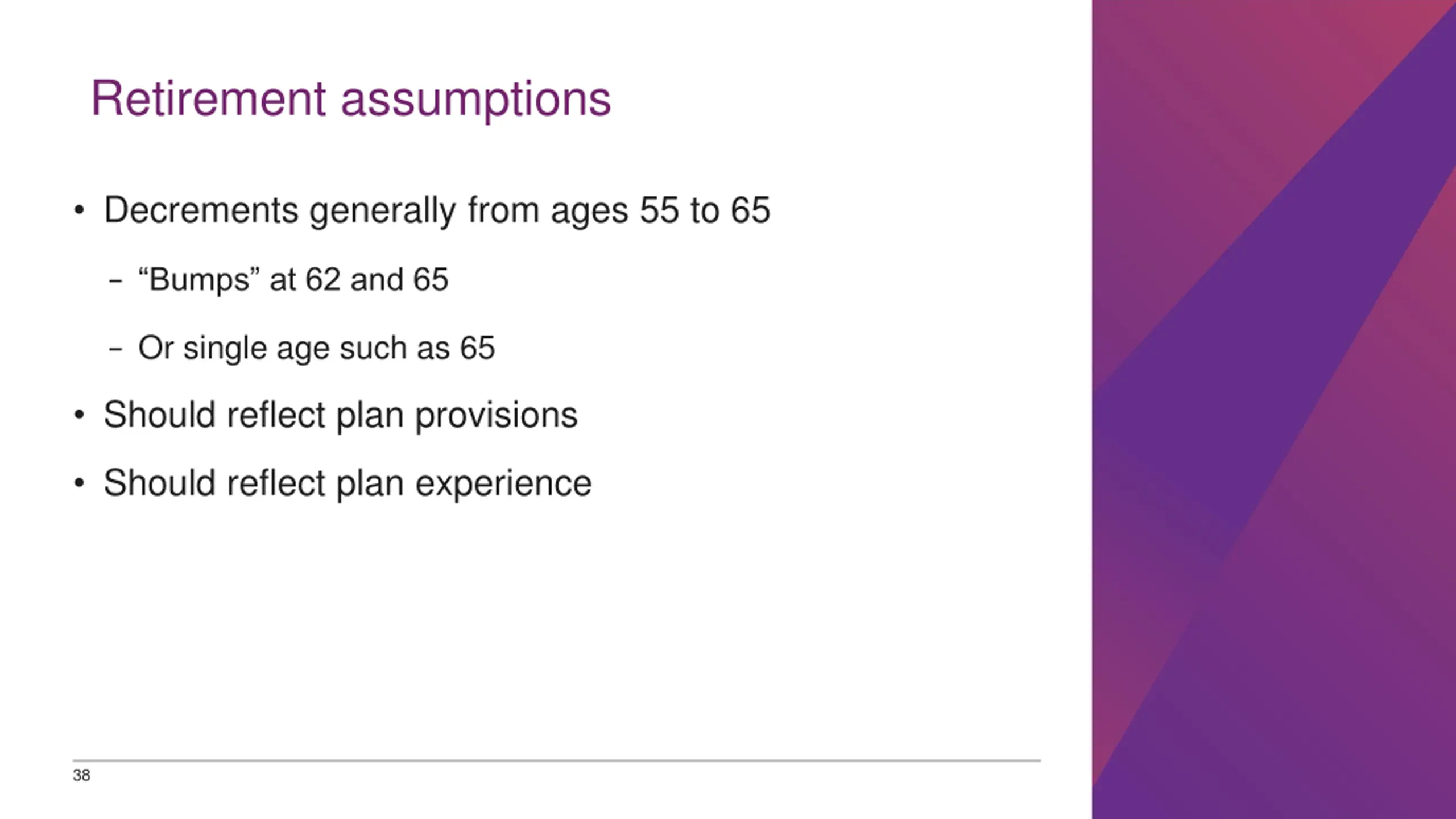 Retirement assumptions

• Decrements generally from ages 55 to 65

– “Bumps” at 62 and 65

– Or single age such as 65

• Should reflect plan provisions

• Should reflect plan experience

38